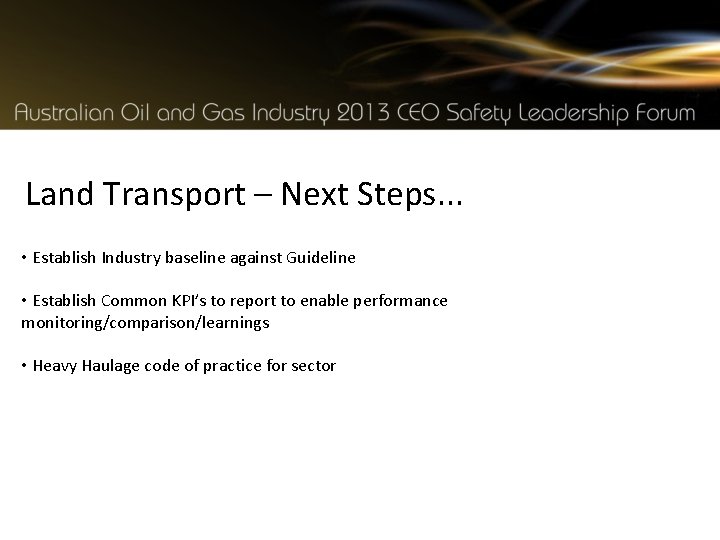 Australian Oil and Gas Industry 2013 CEO Safety Leadership Forum

Land Transport – Next Steps...

• Establish Industry baseline against Guideline

• Establish Common KPI's to report to enable performance monitoring/comparison/learnings

• Heavy Haulage code of practice for sector